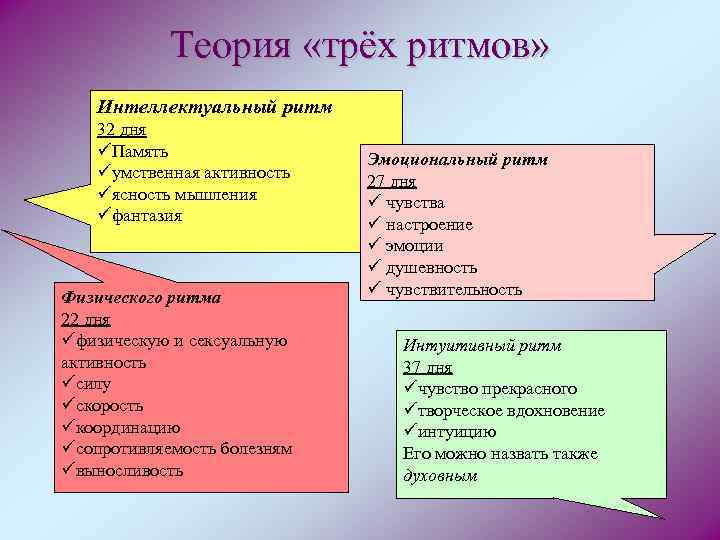 Теория «трёх ритмов»

Интеллектуальный ритм
32 дня
✓Память
✓умственная активность
✓ясность мышления
✓фантазия

Эмоциональный ритм
27 дня
✓ чувства
✓ настроение
✓ эмоции
✓ душевность
✓ чувствительность

Физического ритма
22 дня
✓физическую и сексуальную активность
✓силу
✓скорость
✓координацию
✓сопротивляемость болезням
✓выносливость

Интуитивный ритм
37 дня
✓чувство прекрасного
✓творческое вдохновение
✓интуицию
Его можно назвать также духовным